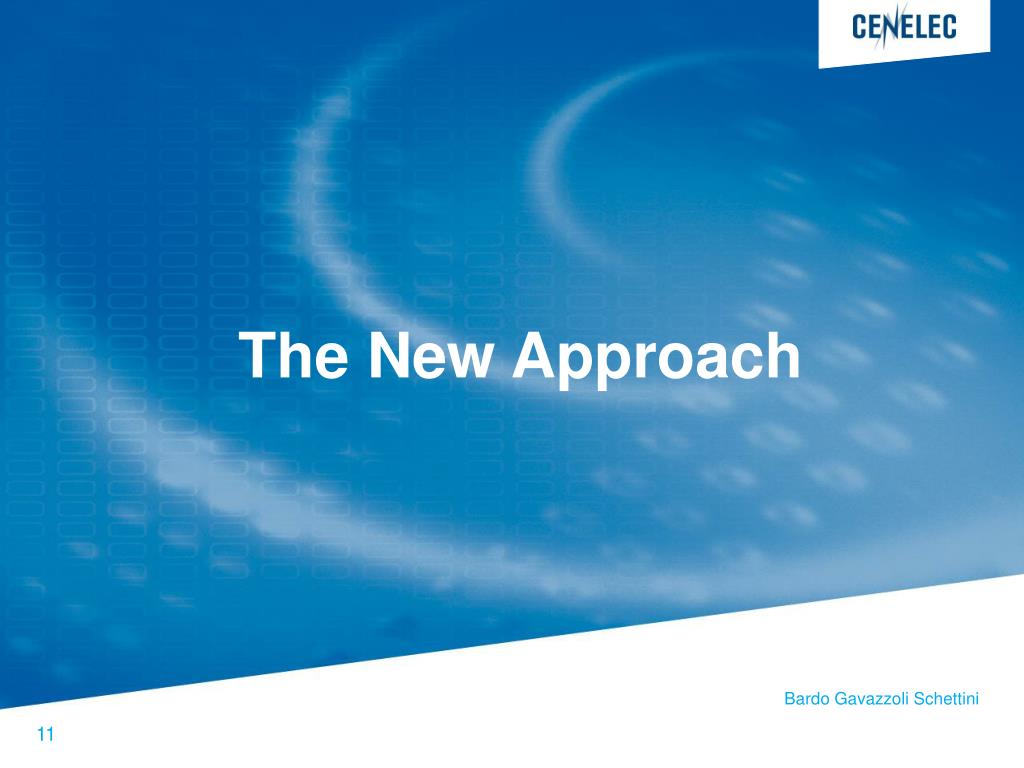 CENELEC

The New Approach

Bardo Gavazzoli Schettini

11